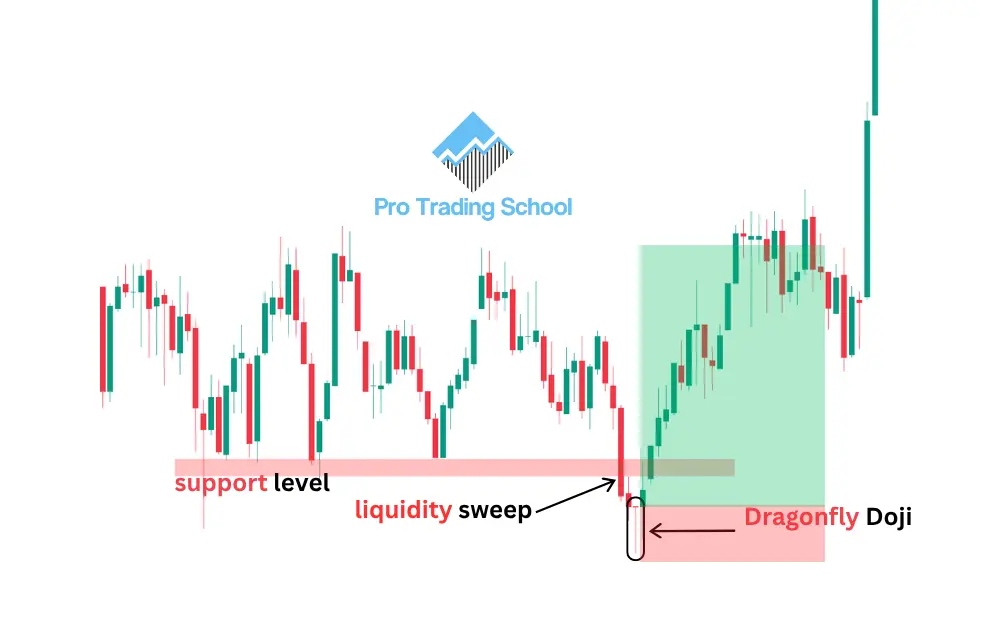 Pro Trading School

support level

liquidity sweep

Dragonfly Doji